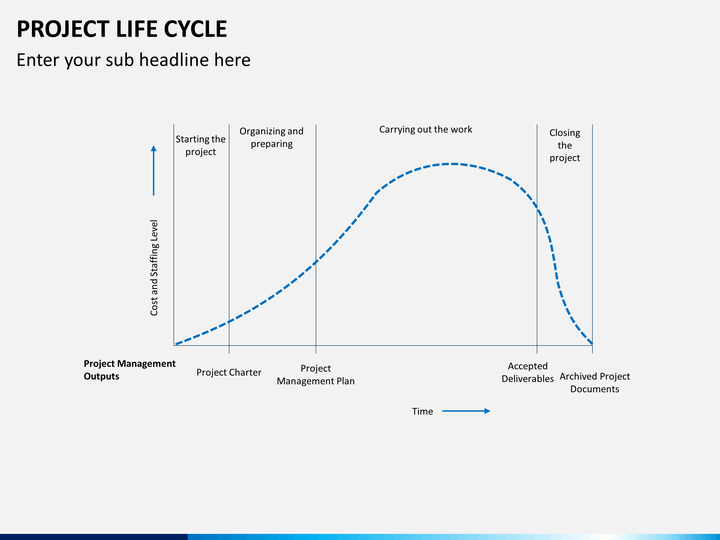 PROJECT LIFE CYCLE

Enter your sub headline here

Starting the project

Organizing and preparing

Carrying out the work

Closing the project

Cost and Staffing Level

Project Management Outputs

Project Charter

Project Management Plan

Accepted Deliverables

Archived Project Documents

Time